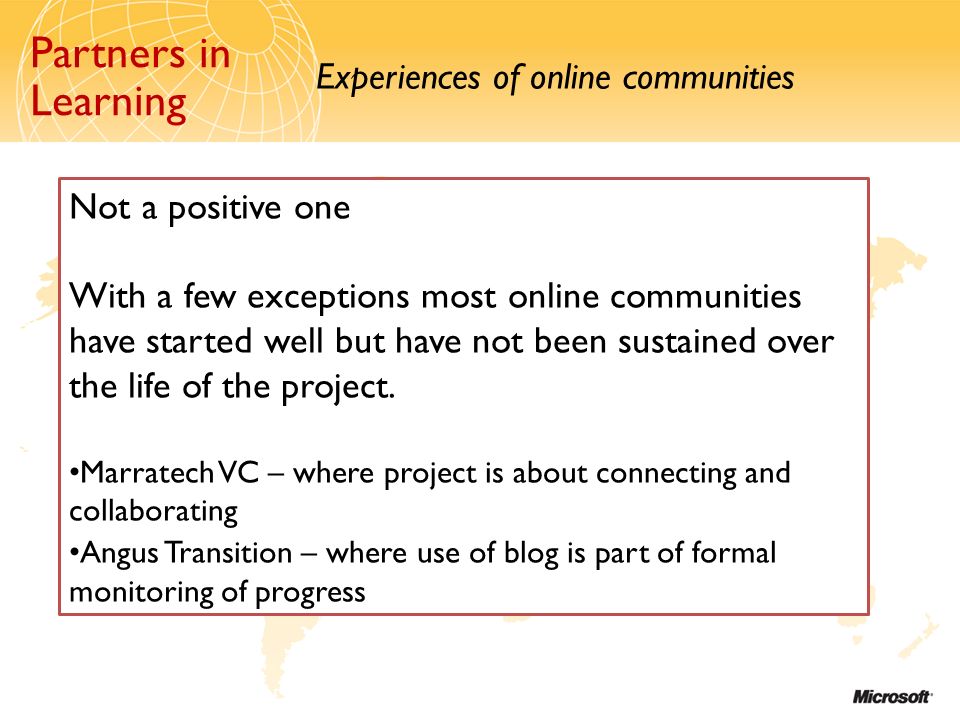 Partners in Learning

Experiences of online communities

Not a positive one

With a few exceptions most online communities have started well but have not been sustained over the life of the project.

•Marratech VC – where project is about connecting and collaborating
•Angus Transition – where use of blog is part of formal monitoring of progress

Microsoft